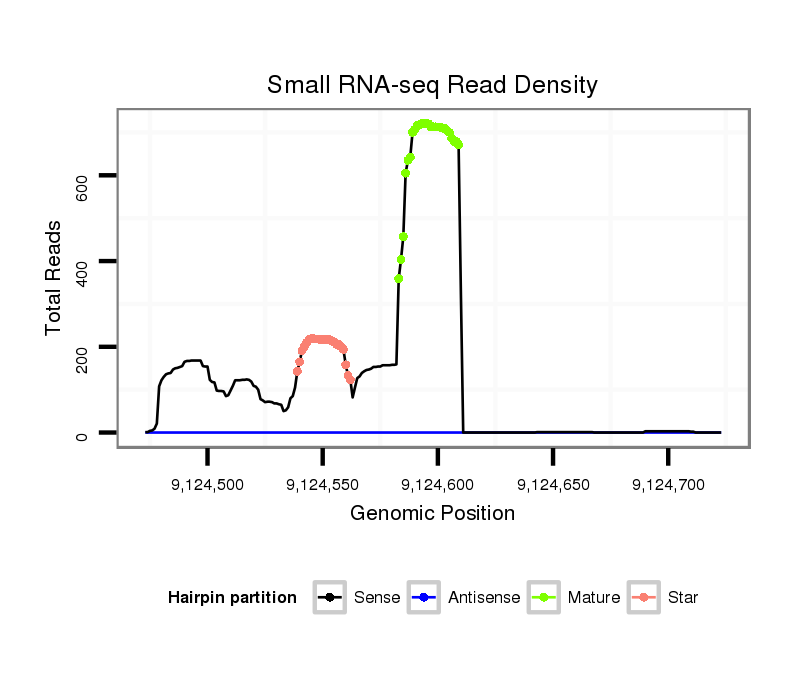 Small RNA-seq Read Density

Total Reads

600
400
200
0

9,124,500
9,124,550
9,124,600
9,124,650
9,124,700

Genomic Position

Hairpin partition
Sense
Antisense
Mature
Star